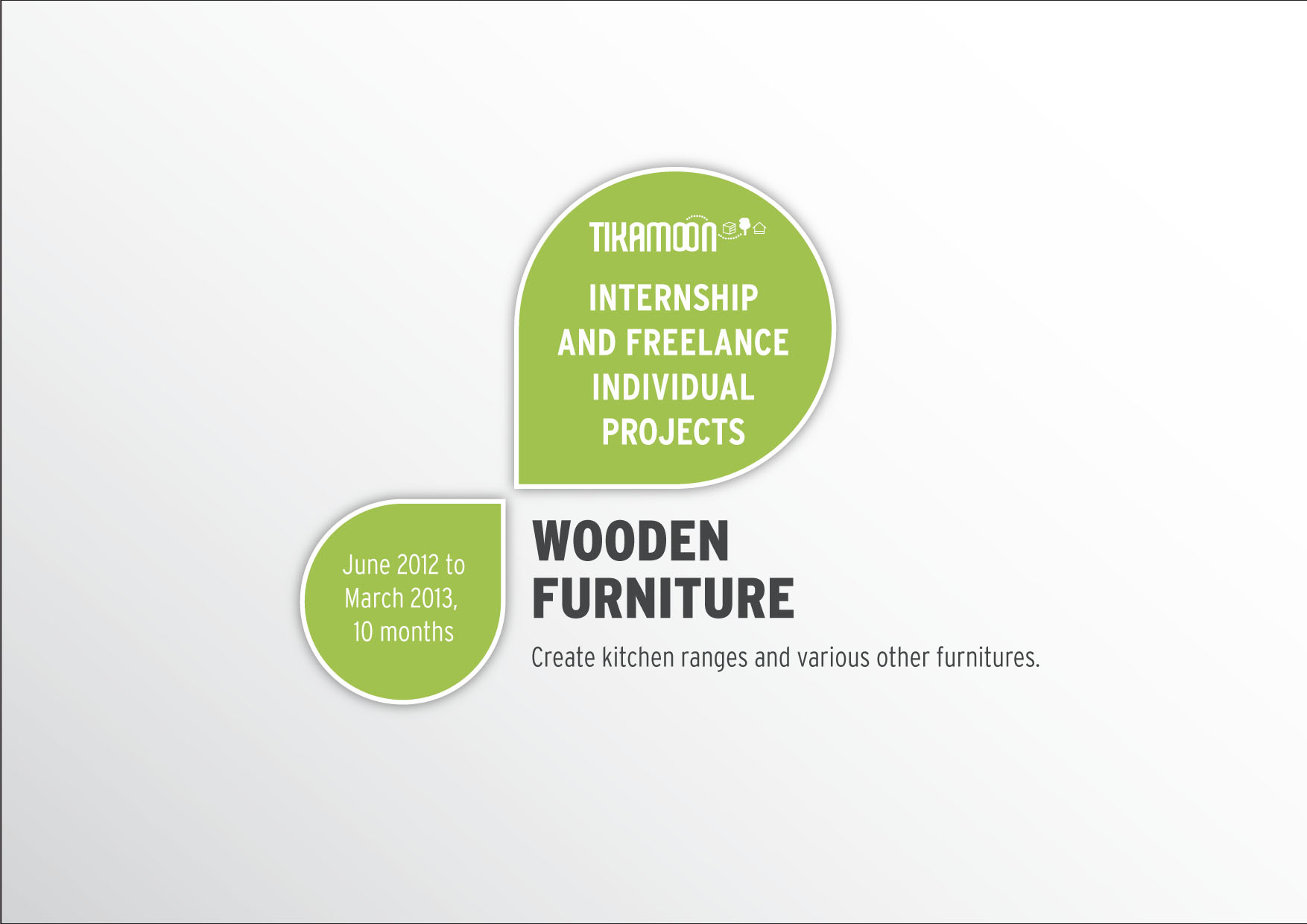 TIKAMOON

INTERNSHIP AND FREELANCE INDIVIDUAL PROJECTS

June 2012 to March 2013, 10 months

WOODEN FURNITURE

Create kitchen ranges and various other furnitures.